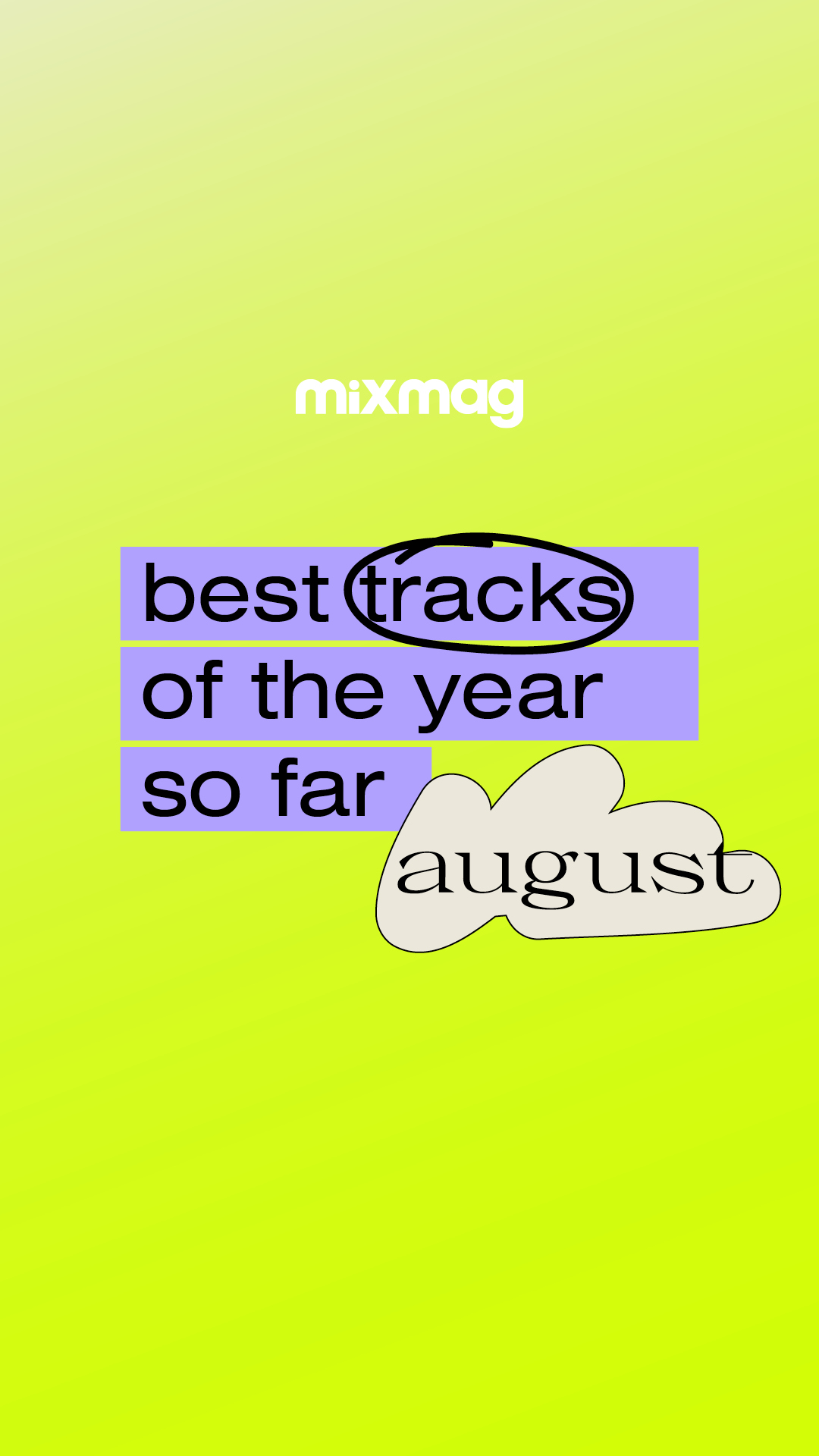 mixmag

best tracks of the year so far

august